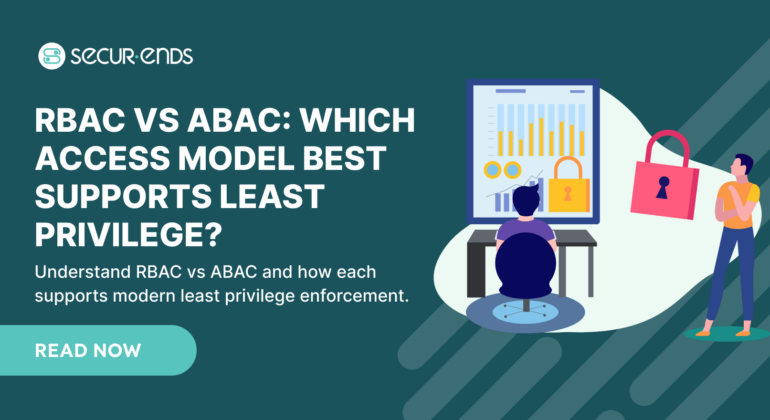 SECUR·ENDS

RBAC VS ABAC: WHICH ACCESS MODEL BEST SUPPORTS LEAST PRIVILEGE?

Understand RBAC vs ABAC and how each supports modern least privilege enforcement.

READ NOW